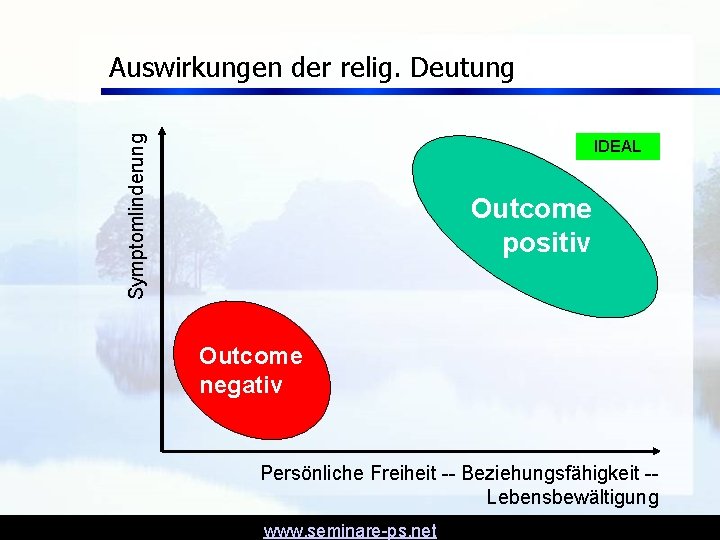 Auswirkungen der relig. Deutung

Symptomlinderung

IDEAL

Outcome positiv

Outcome negativ

Persönliche Freiheit -- Beziehungsfähigkeit -- Lebensbewältigung

www.seminare-ps.net